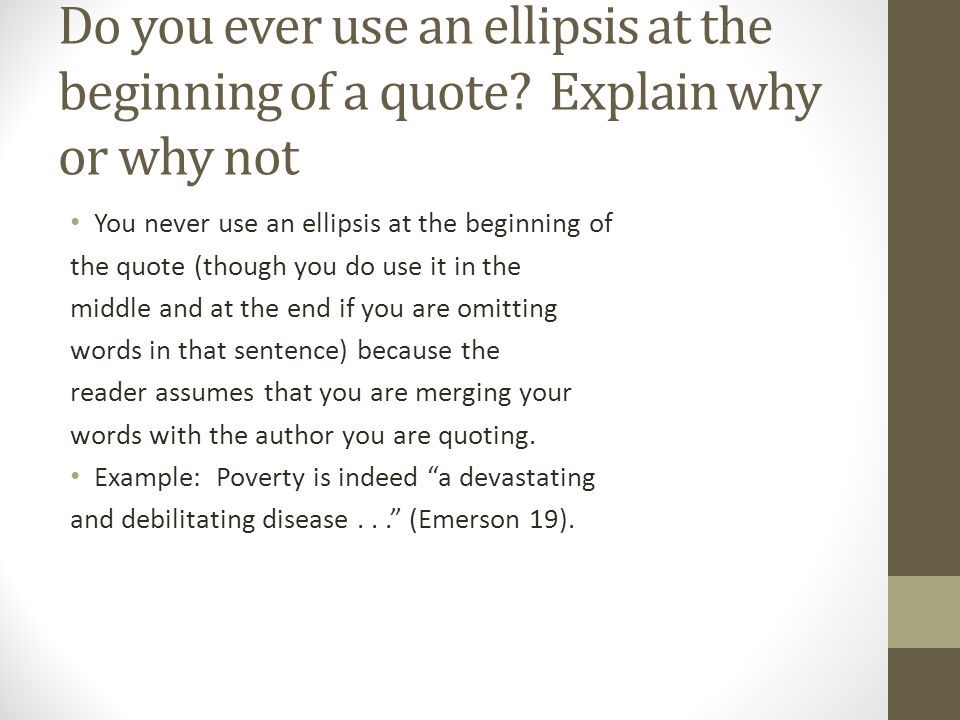 Do you ever use an ellipsis at the beginning of a quote? Explain why or why not

• You never use an ellipsis at the beginning of the quote (though you do use it in the middle and at the end if you are omitting words in that sentence) because the reader assumes that you are merging your words with the author you are quoting.

• Example: Poverty is indeed “a devastating and debilitating disease . . .” (Emerson 19).